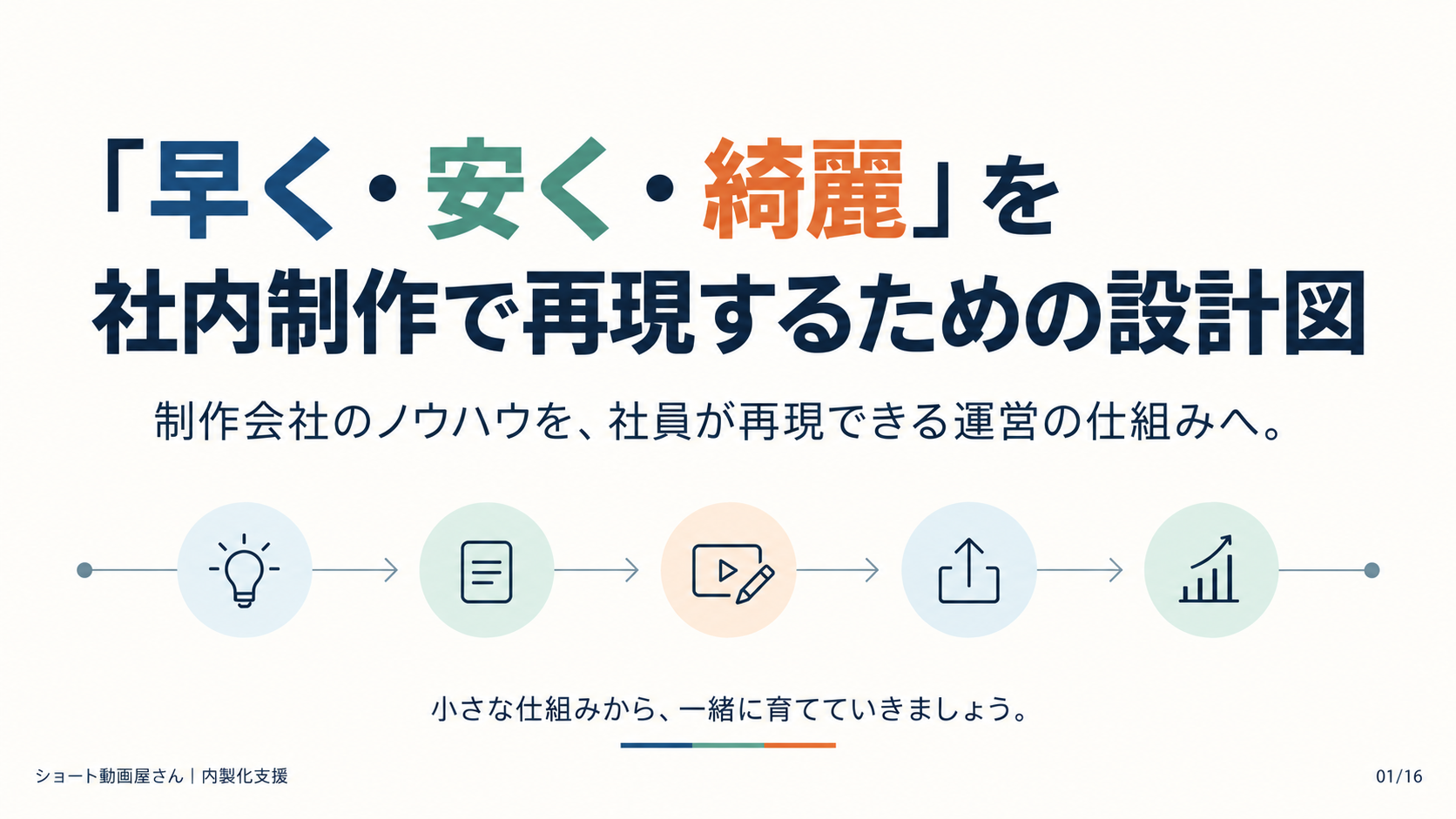 「早く・安く・綺麗」を
社内制作で再現するための設計図

制作会社のノウハウを、社員が再現できる運営の仕組みへ。

小さな仕組みから、一緒に育てていきましょう。

ショート動画屋さん｜内製化支援

01/16